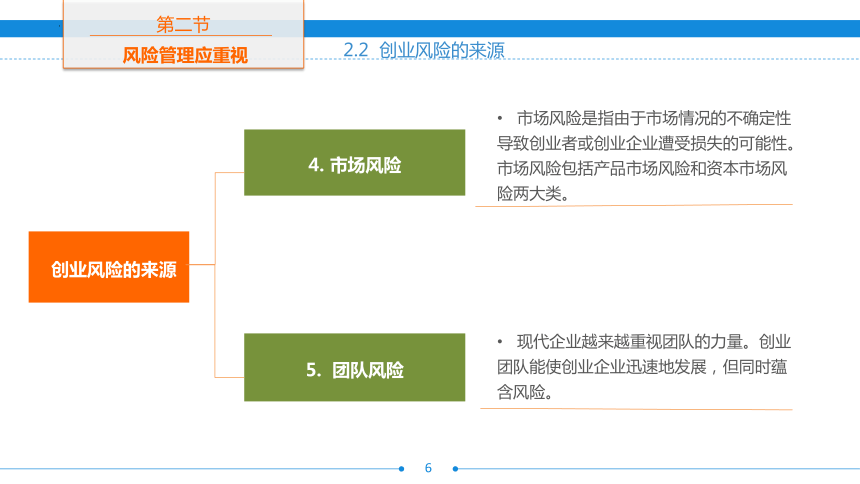 第二节

风险管理应重视

2.2 创业风险的来源

创业风险的来源

4. 市场风险

• 市场风险是指由于市场情况的不确定性导致创业者或创业企业遭受损失的可能性。市场风险包括产品市场风险和资本市场风险两大类。

5. 团队风险

• 现代企业越来越重视团队的力量。创业团队能使创业企业迅速地发展，但同时蕴含风险。

6